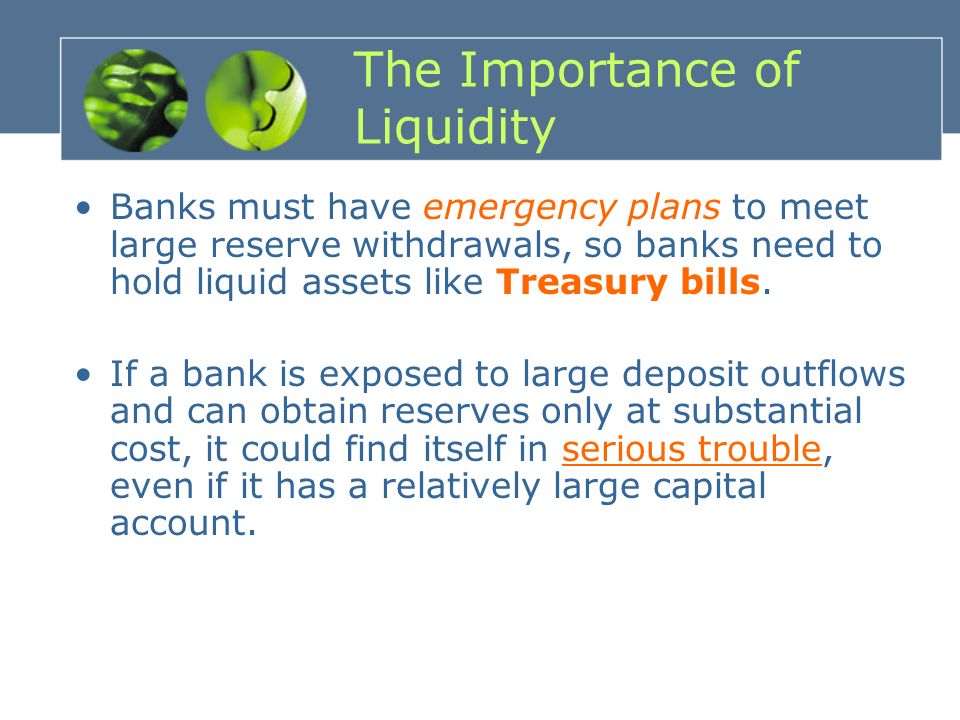 The Importance of Liquidity

• Banks must have emergency plans to meet large reserve withdrawals, so banks need to hold liquid assets like Treasury bills.

• If a bank is exposed to large deposit outflows and can obtain reserves only at substantial cost, it could find itself in serious trouble, even if it has a relatively large capital account.